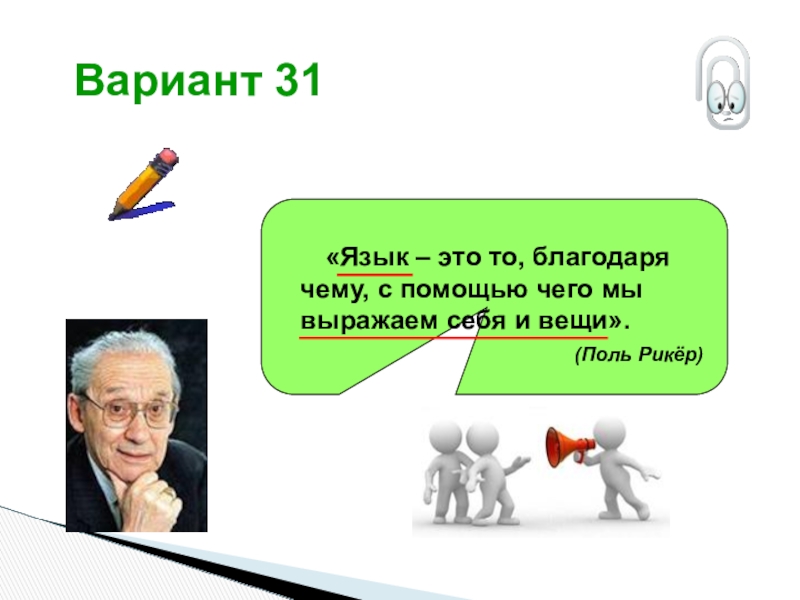 Вариант 31

«Язык – это то, благодаря чему, с помощью чего мы выражаем себя и вещи».

(Поль Рикёр)